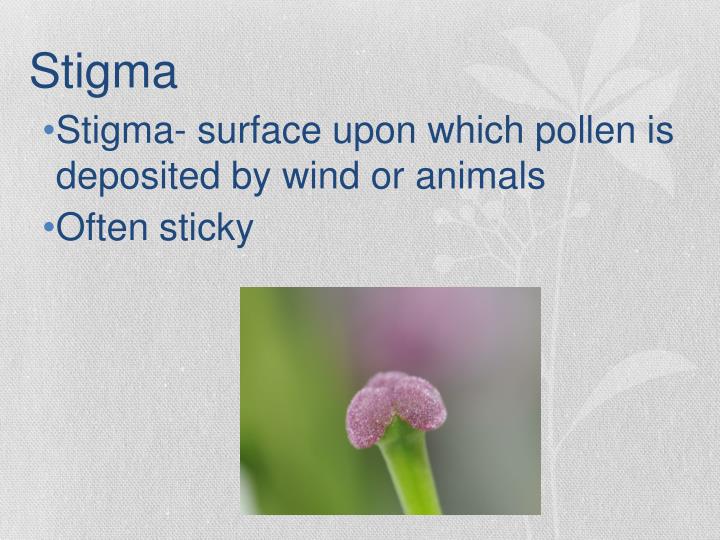 Stigma

•Stigma- surface upon which pollen is deposited by wind or animals

•Often sticky